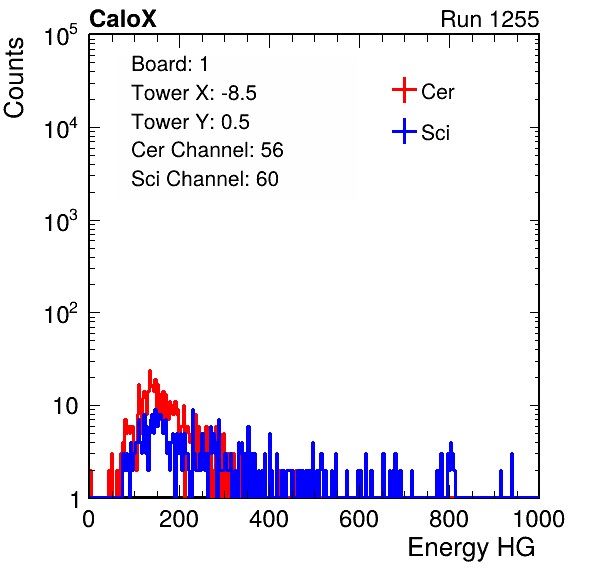 CaloX

Run 1255

Counts

$10^5$

$10^4$

$10^3$

$10^2$

10

1

Board: 1

Tower X: -8.5

Tower Y: 0.5

Cer Channel: 56

Sci Channel: 60

Cer

Sci

0

200

400

600

800

1000

Energy HG